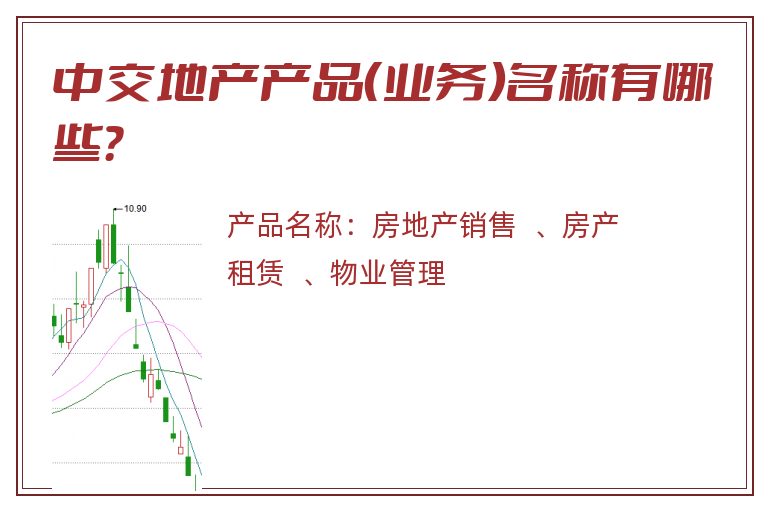 中交地产产品(业务)名称有哪些?

10.90

产品名称：房地产销售 、房产租赁 、物业管理